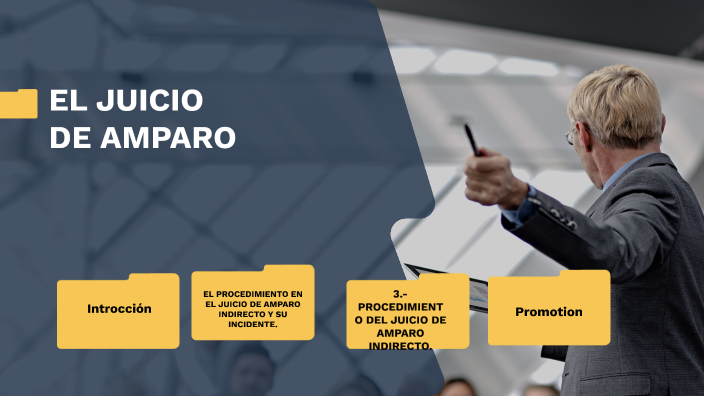 EL JUICIO DE AMPARO

Introcción

EL PROCEDIMIENTO EN EL JUICIO DE AMPARO INDIRECTO Y SU INCIDENTE.

3.- PROCEDIMIENTO DEL JUICIO DE AMPARO INDIRECTO.

Promotion